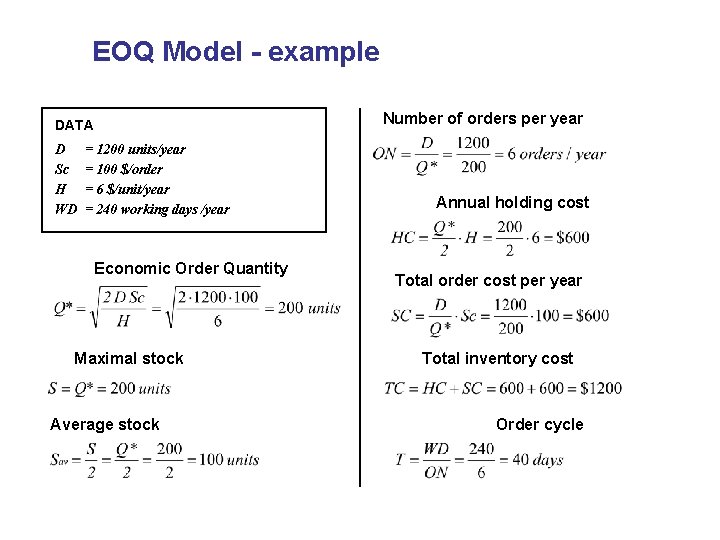 EOQ Model - example

DATA

D = 1200 units/year
Sc = 100 $/order
H = 6 $/unit/year
WD = 240 working days /year

Economic Order Quantity

$Q^* = \sqrt{\frac{2\,D\,Sc}{H}} = \sqrt{\frac{2 \cdot 1200 \cdot 100}{6}} = 200\ units$

Maximal stock

$S = Q^* = 200\ units$

Average stock

$S_{av} = \frac{S}{2} = \frac{Q^*}{2} = \frac{200}{2} = 100\ units$

Number of orders per year

$ON = \frac{D}{Q^*} = \frac{1200}{200} = 6\ orders\ /\ year$

Annual holding cost

$HC = \frac{Q^*}{2} \cdot H = \frac{200}{2} \cdot 6 = \$600$

Total order cost per year

$SC = \frac{D}{Q^*} \cdot Sc = \frac{1200}{200} \cdot 100 = \$600$

Total inventory cost

$TC = HC + SC = 600 + 600 = \$1200$

Order cycle

$T = \frac{WD}{ON} = \frac{240}{6} = 40\ days$